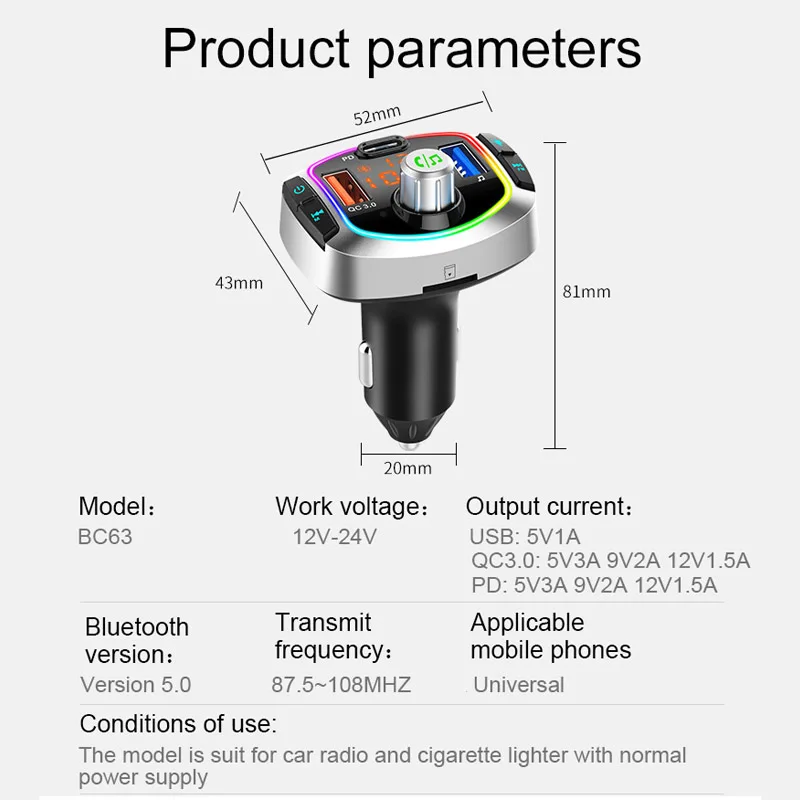 Product parameters

52mm

PD

QC3.0

43mm

81mm

20mm

Model：
BC63

Work voltage：
12V-24V

Output current：
USB: 5V1A
QC3.0: 5V3A 9V2A 12V1.5A
PD: 5V3A 9V2A 12V1.5A

Bluetooth version：
Version 5.0

Transmit frequency：
87.5~108MHZ

Applicable mobile phones
Universal

Conditions of use:
The model is suit for car radio and cigarette lighter with normal power supply